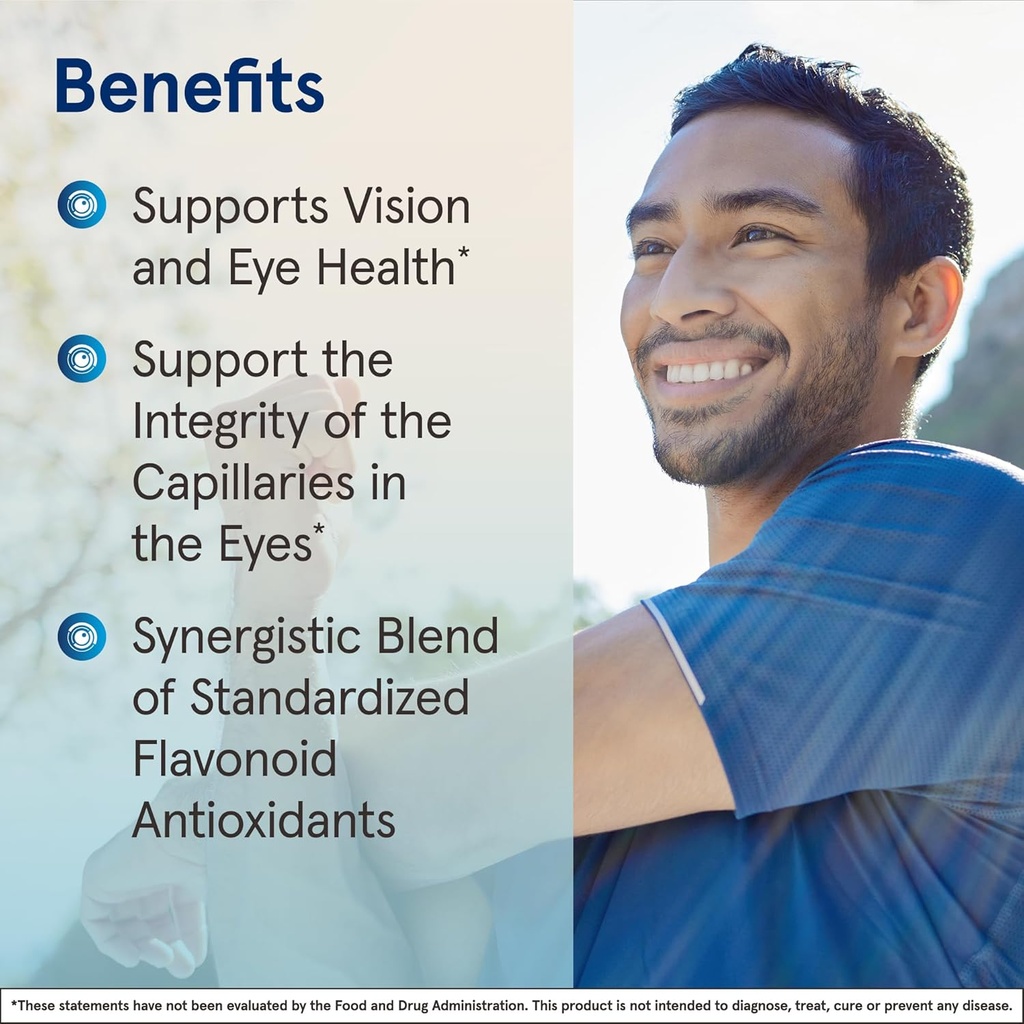 Benefits

Supports Vision and Eye Health*

Support the Integrity of the Capillaries in the Eyes*

Synergistic Blend of Standardized Flavonoid Antioxidants

*These statements have not been evaluated by the Food and Drug Administration. This product is not intended to diagnose, treat, cure or prevent any disease.